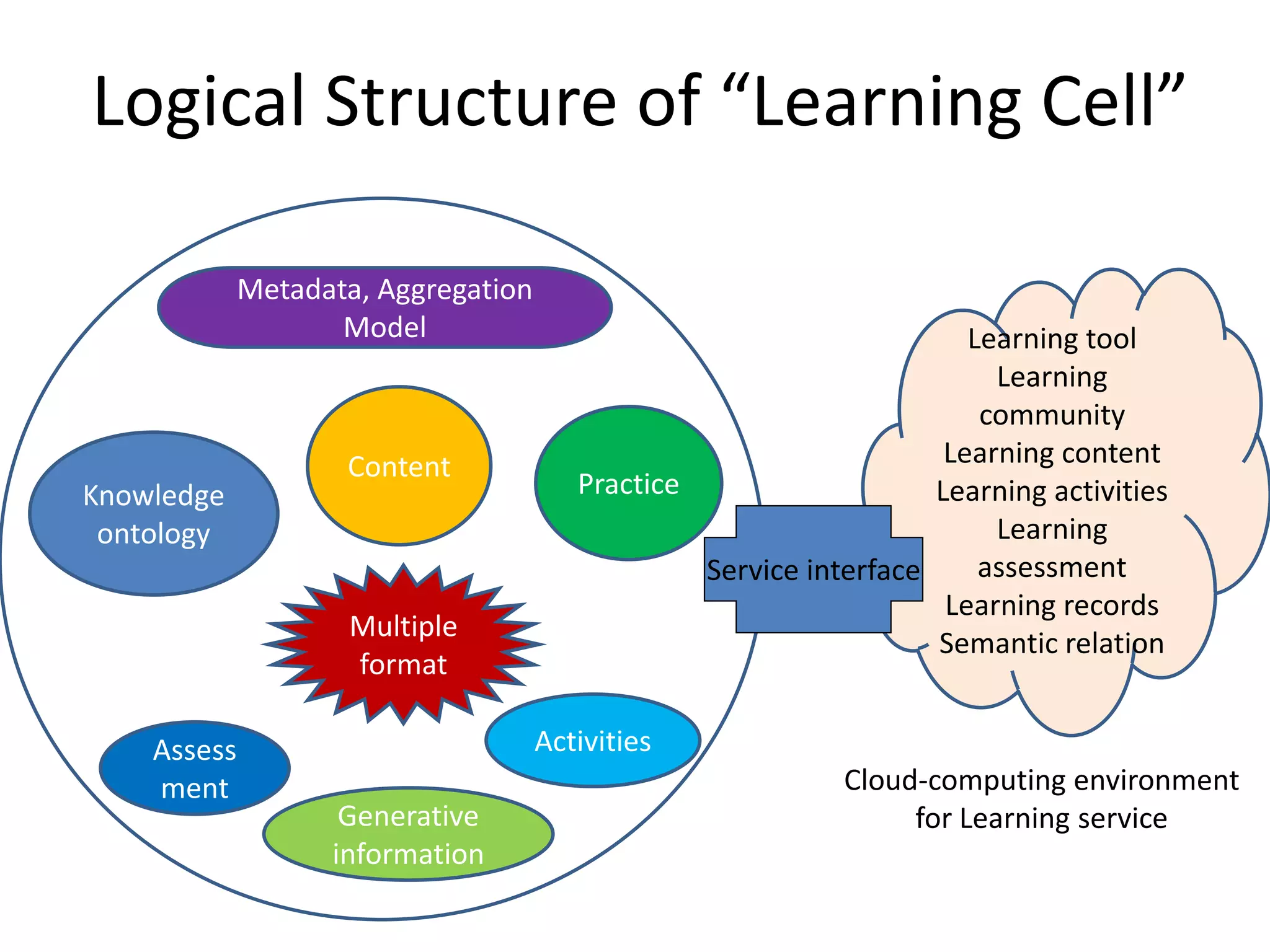 Logical Structure of “Learning Cell”

Metadata, Aggregation Model

Knowledge ontology

Content

Practice

Multiple format

Assess ment

Activities

Generative information

Service interface

Learning tool
Learning community
Learning content
Learning activities
Learning assessment
Learning records
Semantic relation

Cloud-computing environment for Learning service